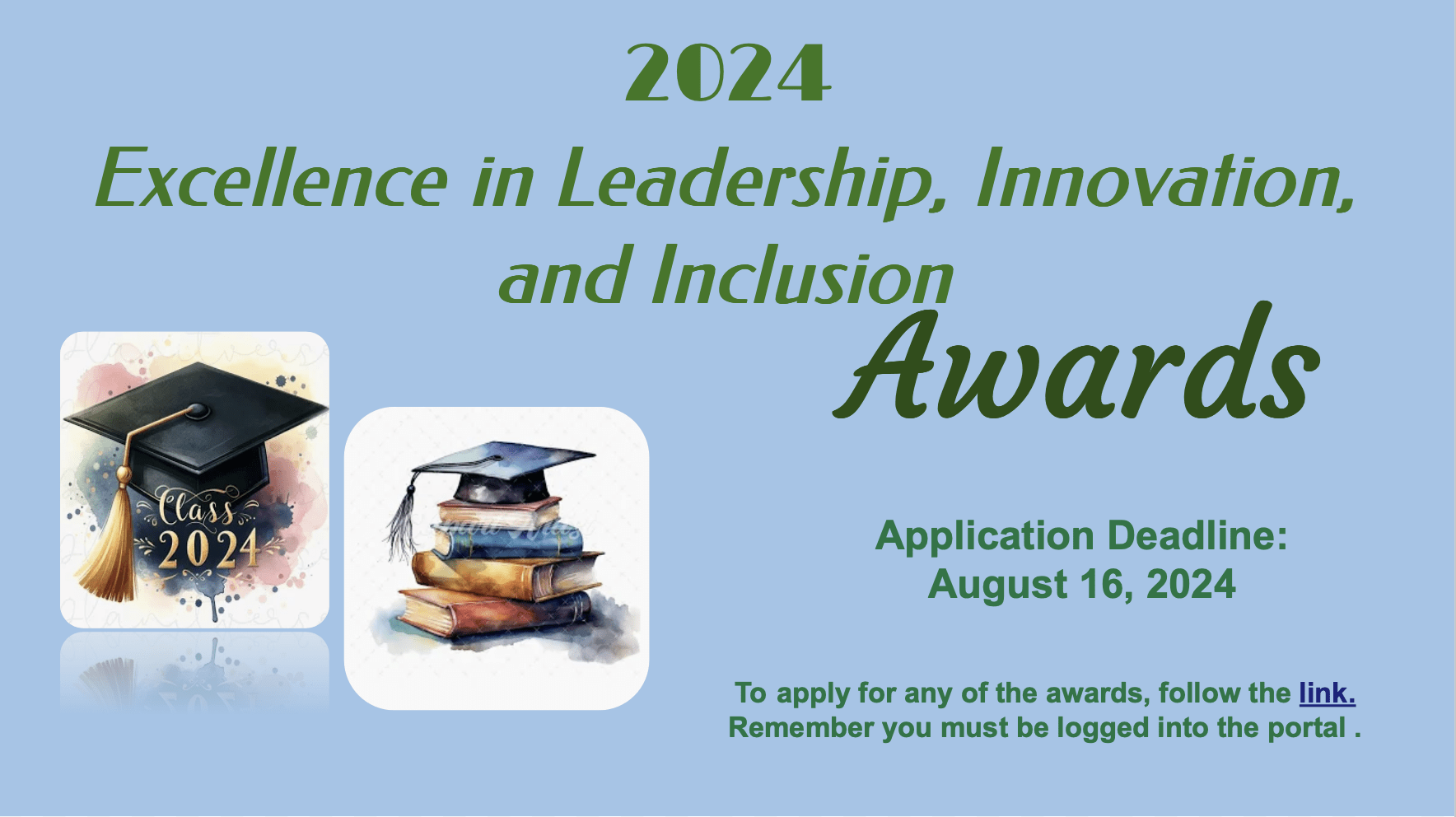 2024

Excellence in Leadership, Innovation, and Inclusion

Awards

Class 2024

Application Deadline: August 16, 2024

To apply for any of the awards, follow the link. Remember you must be logged into the portal .